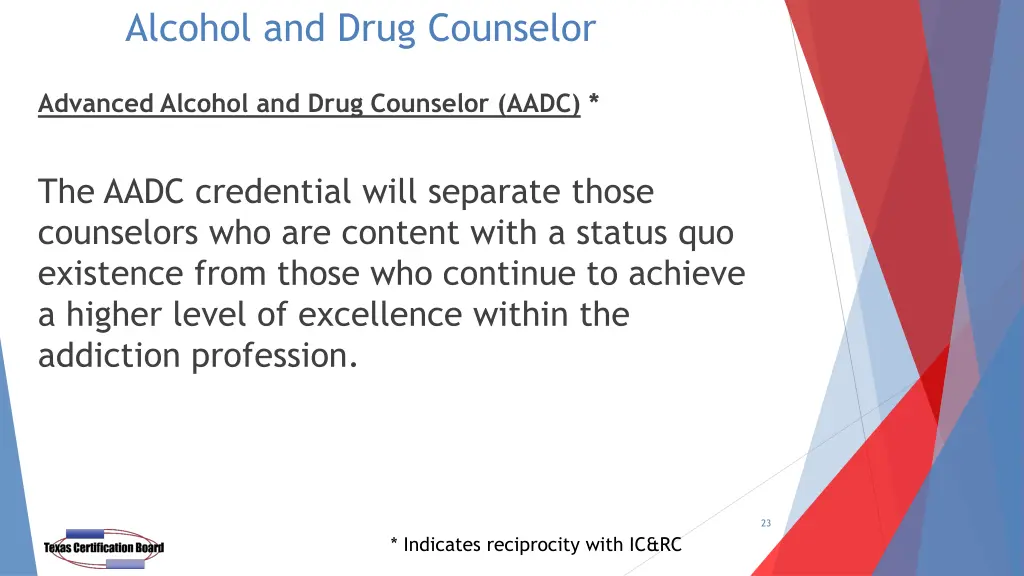 Alcohol and Drug Counselor

Advanced Alcohol and Drug Counselor (AADC) *

The AADC credential will separate those counselors who are content with a status quo existence from those who continue to achieve a higher level of excellence within the addiction profession.

23

Texas Certification Board

* Indicates reciprocity with IC&RC